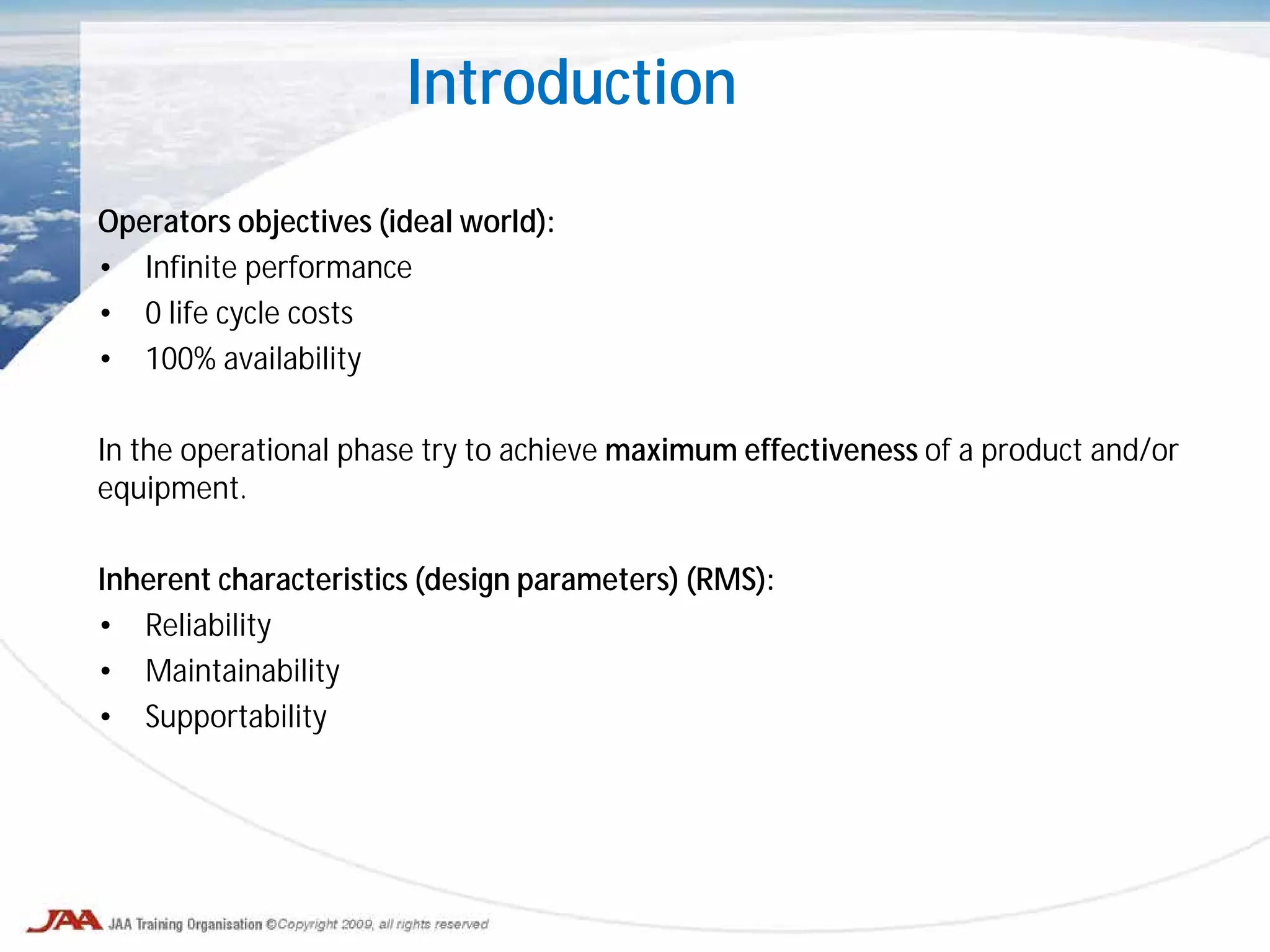 Introduction

Operators objectives (ideal world):
• Infinite performance
• 0 life cycle costs
• 100% availability

In the operational phase try to achieve maximum effectiveness of a product and/or equipment.

Inherent characteristics (design parameters) (RMS):
• Reliability
• Maintainability
• Supportability

JAA JAA Training Organisation ©Copyright 2009, all rights reserved